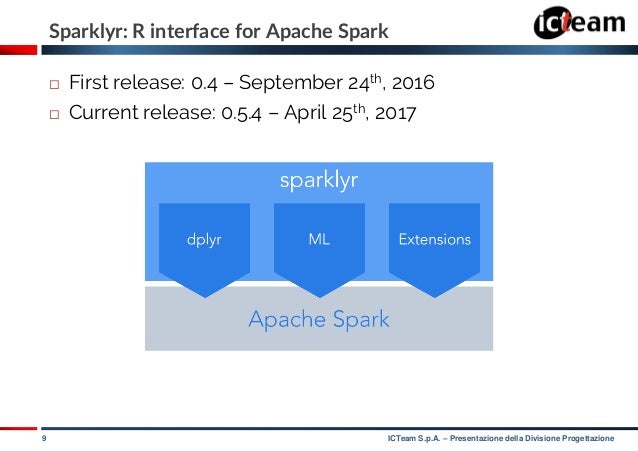 Sparklyr: R interface for Apache Spark

ICTeam

□ First release: 0.4 – September 24$^{th}$, 2016

□ Current release: 0.5.4 – April 25$^{th}$, 2017

sparklyr

dplyr

ML

Extensions

Apache Spark

9

ICTeam S.p.A. – Presentazione della Divisione Progettazione